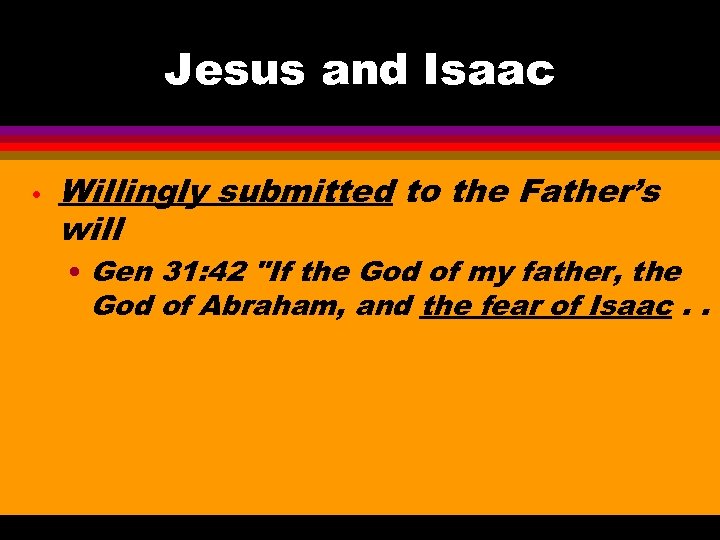 Jesus and Isaac

• Willingly submitted to the Father's will
  • Gen 31:42 "If the God of my father, the God of Abraham, and the fear of Isaac . .